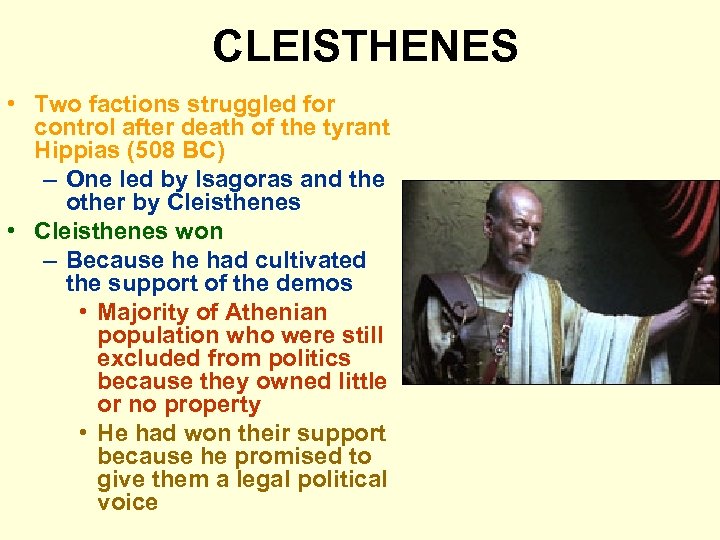 CLEISTHENES

• Two factions struggled for control after death of the tyrant Hippias (508 BC)
– One led by Isagoras and the other by Cleisthenes
• Cleisthenes won
– Because he had cultivated the support of the demos
• Majority of Athenian population who were still excluded from politics because they owned little or no property
• He had won their support because he promised to give them a legal political voice